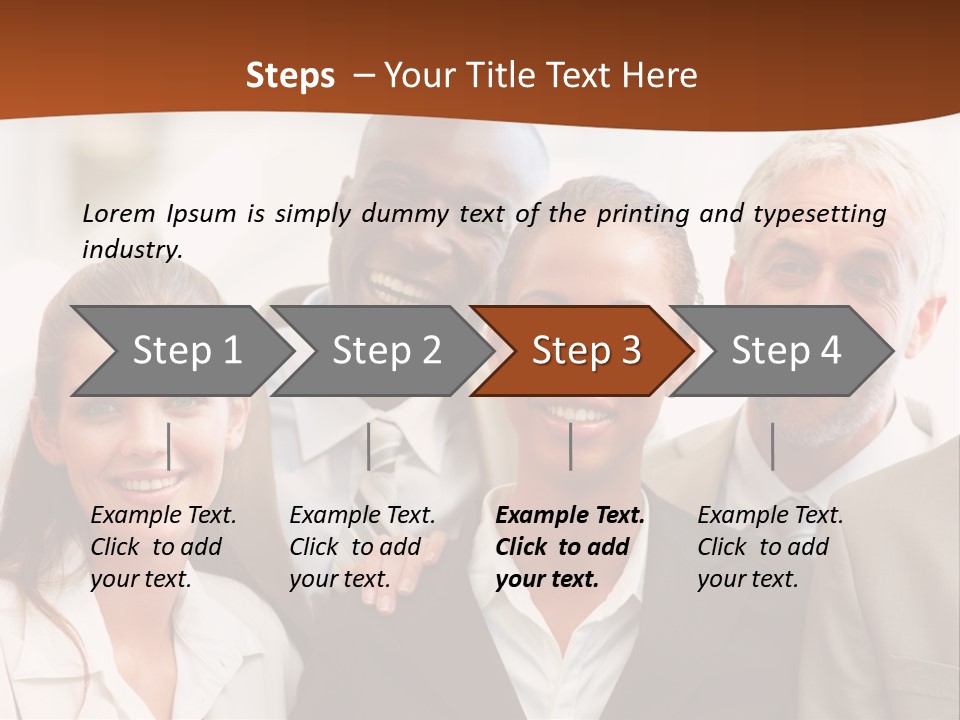 Steps – Your Title Text Here

Lorem Ipsum is simply dummy text of the printing and typesetting industry.

Step 1

Step 2

Step 3

Step 4

Example Text. Click to add your text.

Example Text. Click to add your text.

Example Text. Click to add your text.

Example Text. Click to add your text.